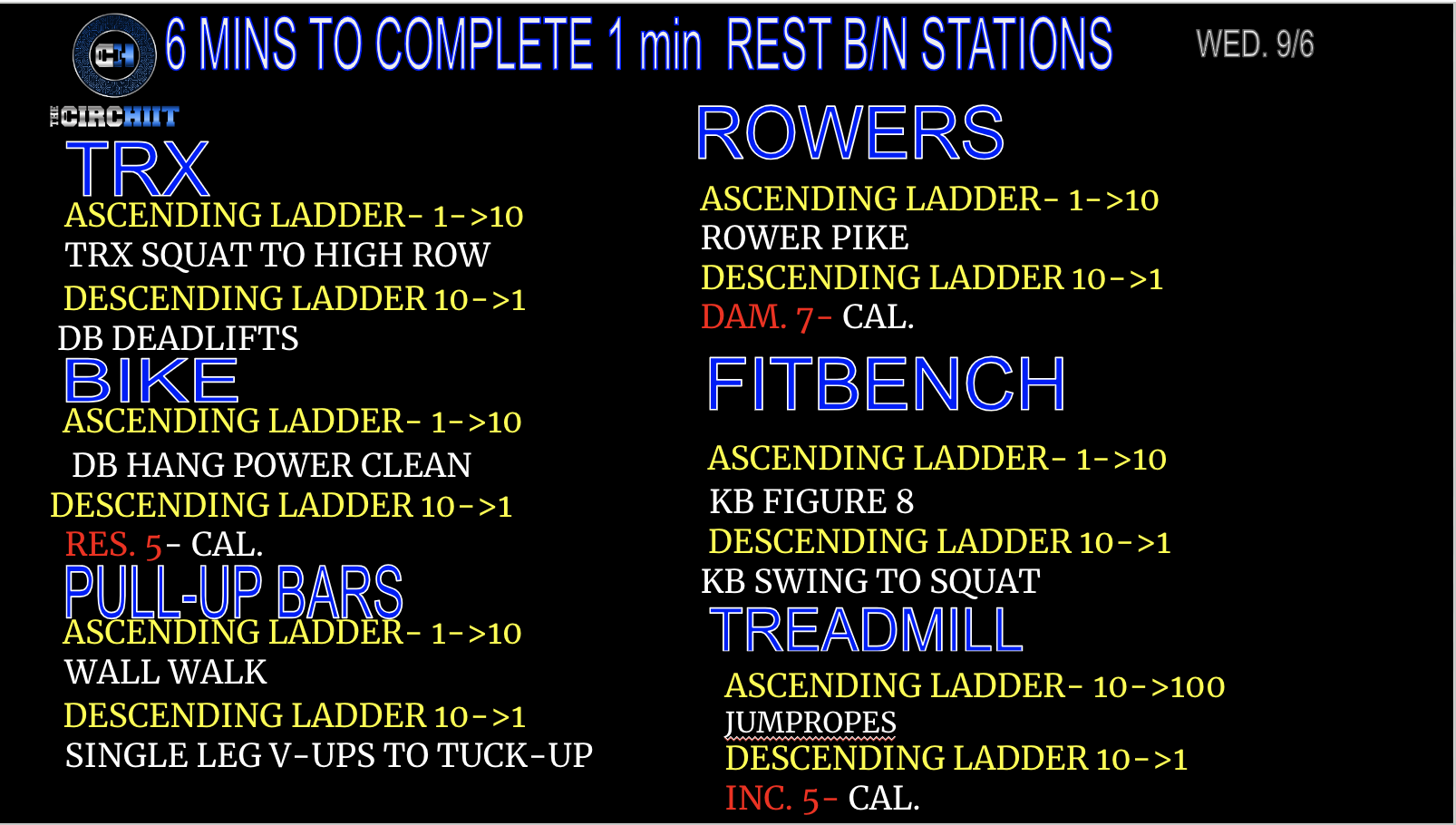 CH 6 MINS TO COMPLETE 1 min REST B/N STATIONS WED. 9/6

THE CIRCHIIT

TRX
ASCENDING LADDER- 1->10
TRX SQUAT TO HIGH ROW
DESCENDING LADDER 10->1
DB DEADLIFTS

BIKE
ASCENDING LADDER- 1->10
DB HANG POWER CLEAN
DESCENDING LADDER 10->1
RES. 5- CAL.

PULL-UP BARS
ASCENDING LADDER- 1->10
WALL WALK
DESCENDING LADDER 10->1
SINGLE LEG V-UPS TO TUCK-UP

ROWERS
ASCENDING LADDER- 1->10
ROWER PIKE
DESCENDING LADDER 10->1
DAM. 7- CAL.

FITBENCH
ASCENDING LADDER- 1->10
KB FIGURE 8
DESCENDING LADDER 10->1
KB SWING TO SQUAT

TREADMILL
ASCENDING LADDER- 10->100
JUMPROPES
DESCENDING LADDER 10->1
INC. 5- CAL.